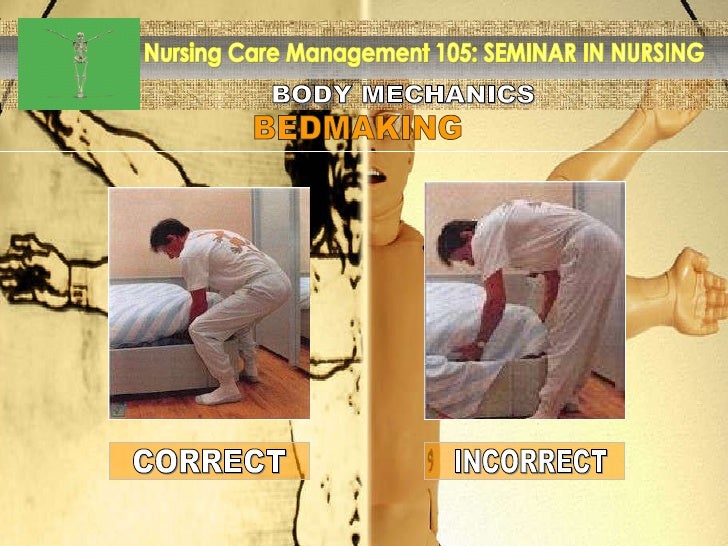 Nursing Care Management 105: SEMINAR IN NURSING

BODY MECHANICS

BEDMAKING

CORRECT

INCORRECT